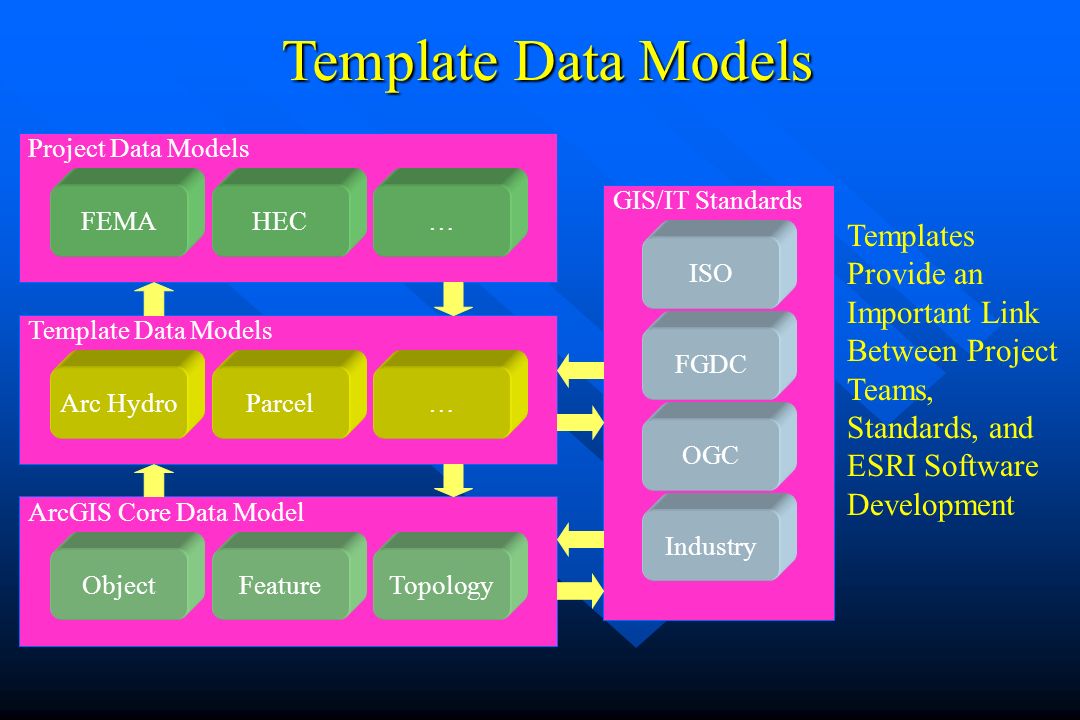 Template Data Models

Project Data Models

FEMA

HEC

…

Template Data Models

Arc Hydro

Parcel

…

ArcGIS Core Data Model

Object

Feature

Topology

GIS/IT Standards

ISO

FGDC

OGC

Industry

Templates Provide an Important Link Between Project Teams, Standards, and ESRI Software Development